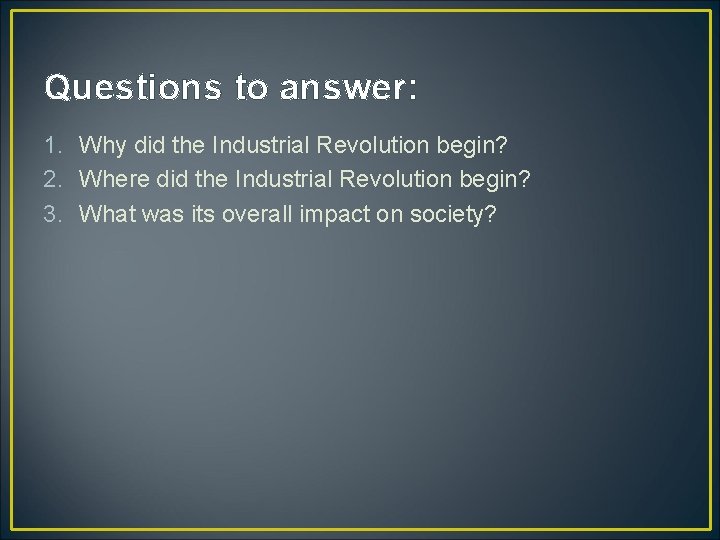 Questions to answer:

1. Why did the Industrial Revolution begin?
2. Where did the Industrial Revolution begin?
3. What was its overall impact on society?